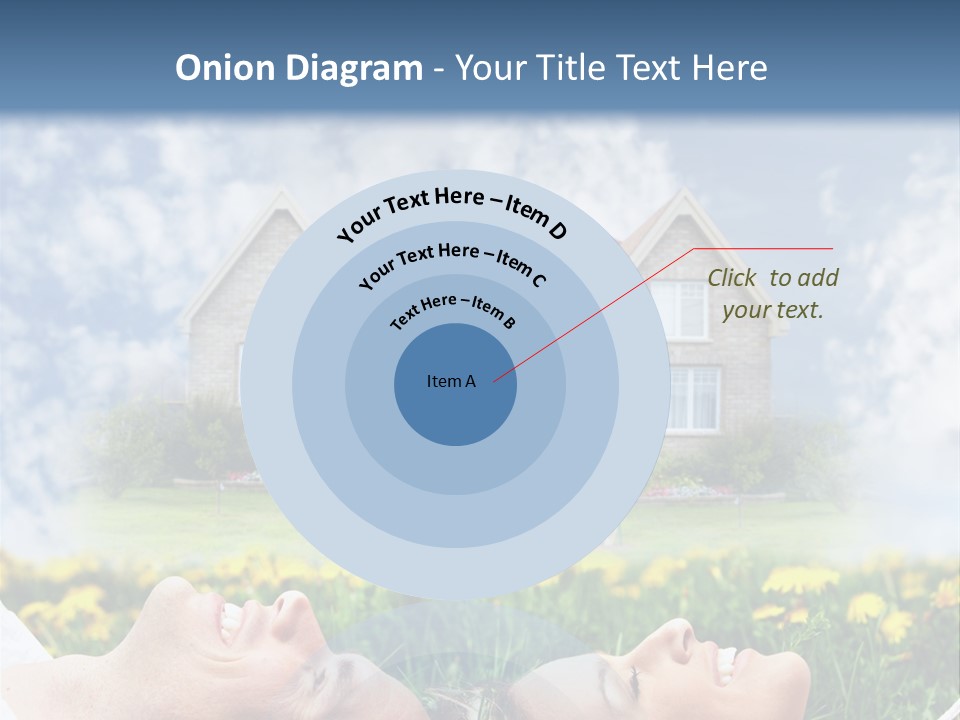 Onion Diagram - Your Title Text Here

Your Text Here – Item D

Your Text Here – Item C

Text Here – Item B

Item A

Click to add your text.